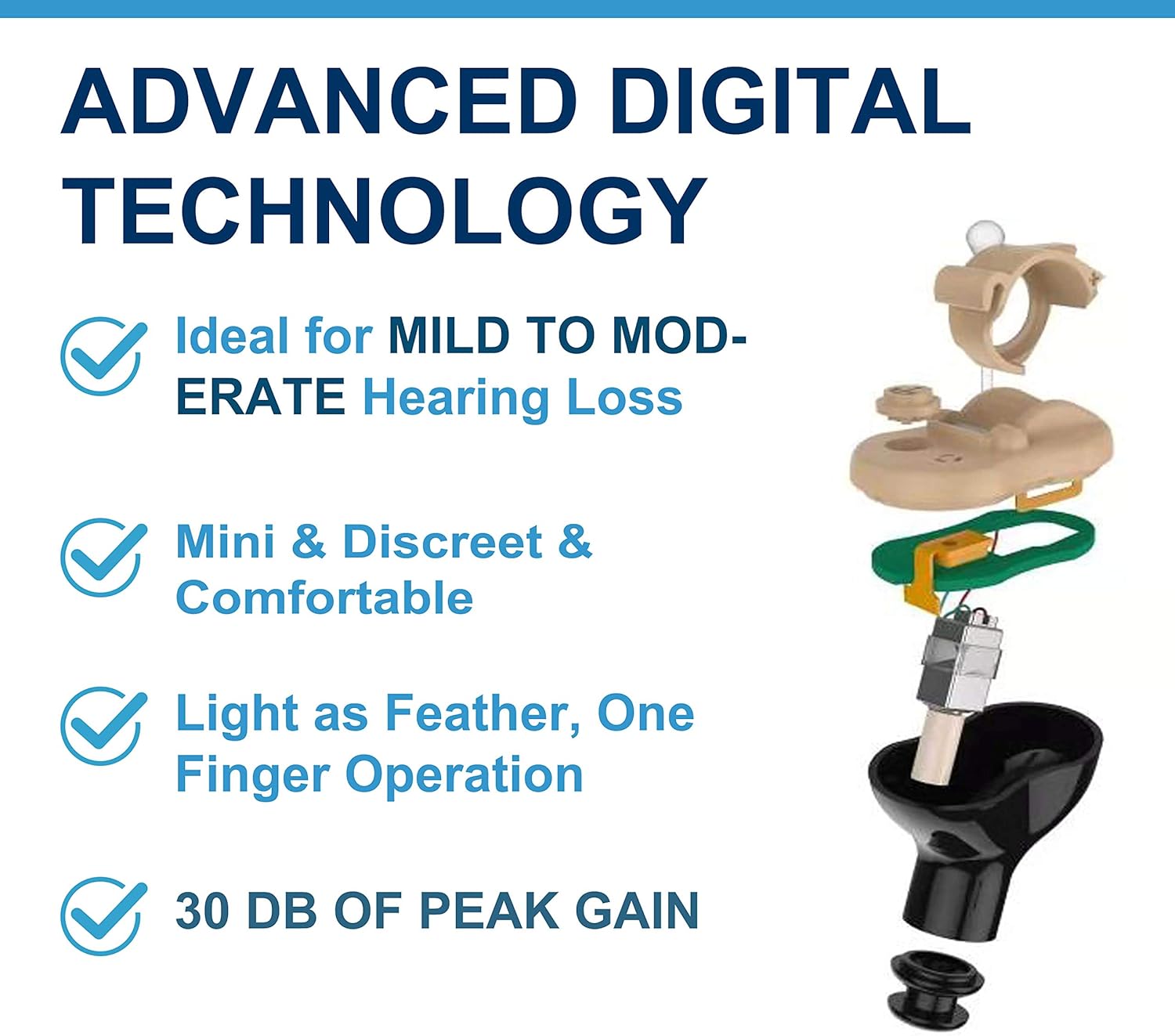 ADVANCED DIGITAL TECHNOLOGY

Ideal for MILD TO MODERATE Hearing Loss

Mini & Discreet & Comfortable

Light as Feather, One Finger Operation

30 DB OF PEAK GAIN